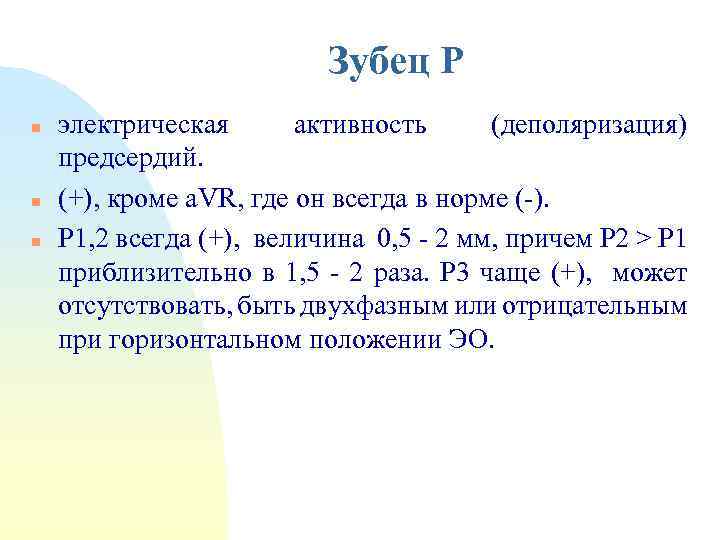 Зубец Р

- электрическая активность (деполяризация) предсердий.
- (+), кроме aVR, где он всегда в норме (-).
- Р1,2 всегда (+), величина 0,5 - 2 мм, причем Р2 > Р1 приблизительно в 1,5 - 2 раза. Р3 чаще (+), может отсутствовать, быть двухфазным или отрицательным при горизонтальном положении ЭО.